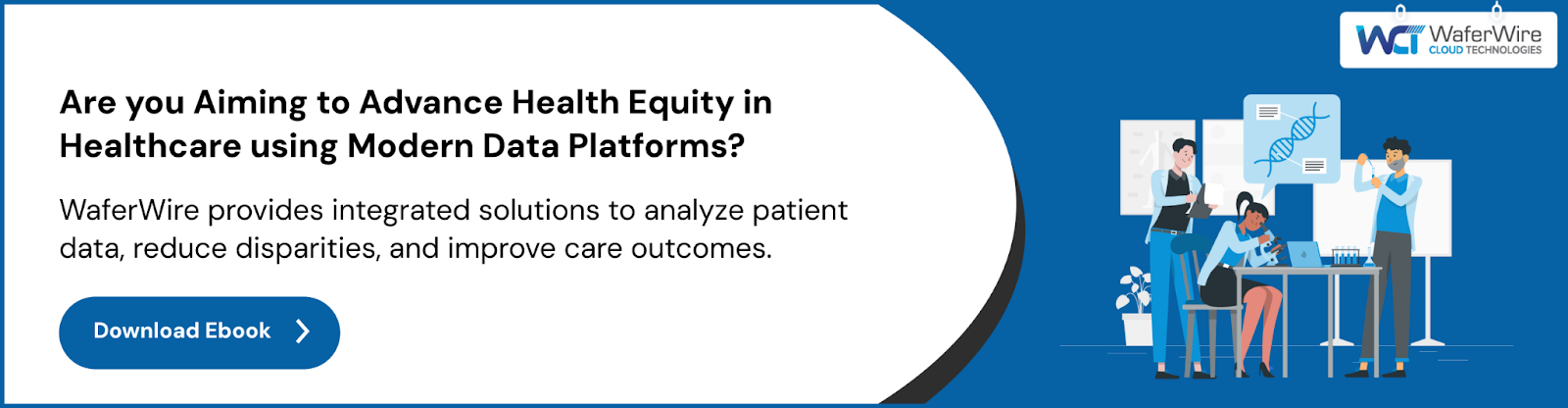 WCT WaferWire CLOUD TECHNOLOGIES

Are you Aiming to Advance Health Equity in Healthcare using Modern Data Platforms?

WaferWire provides integrated solutions to analyze patient data, reduce disparities, and improve care outcomes.

Download Ebook